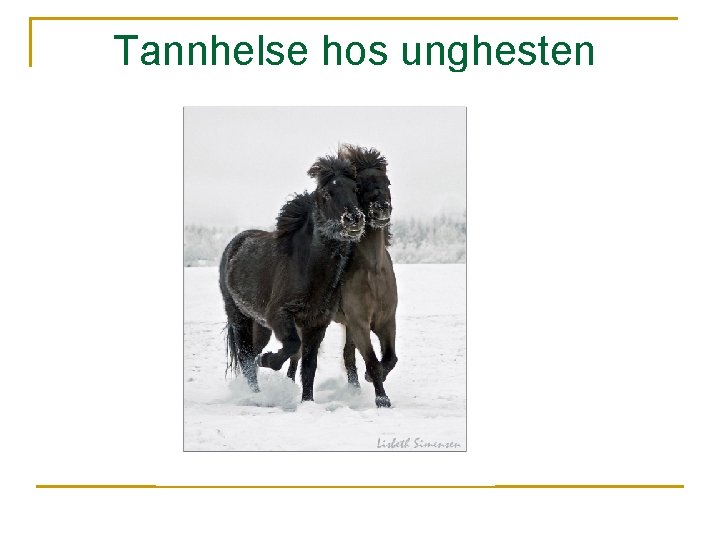 Tannhelse hos unghesten

Lisbeth Simensen